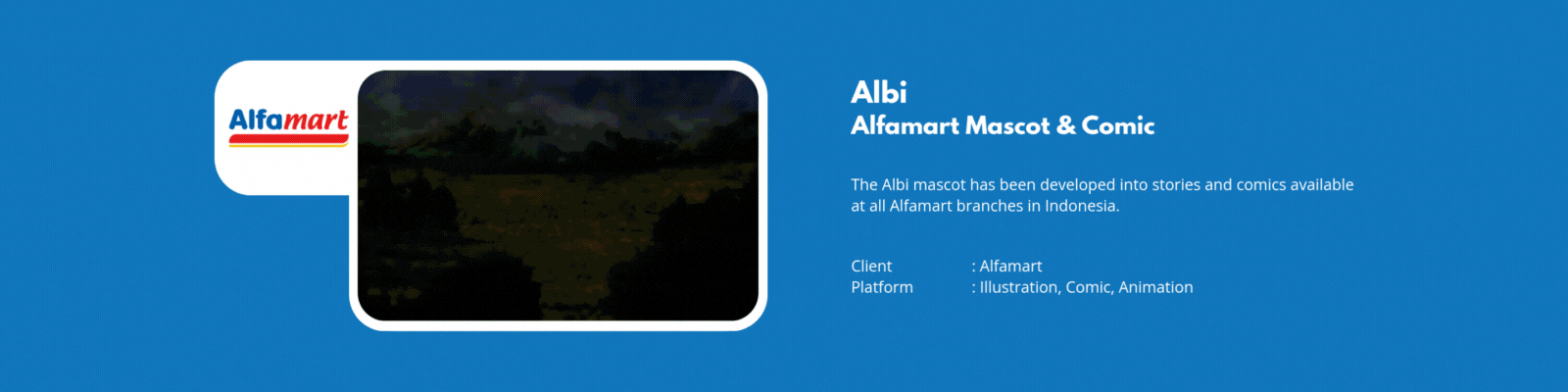 Alfamart

Albi
Alfamart Mascot & Comic

The Albi mascot has been developed into stories and comics available at all Alfamart branches in Indonesia.

Client : Alfamart
Platform : Illustration, Comic, Animation